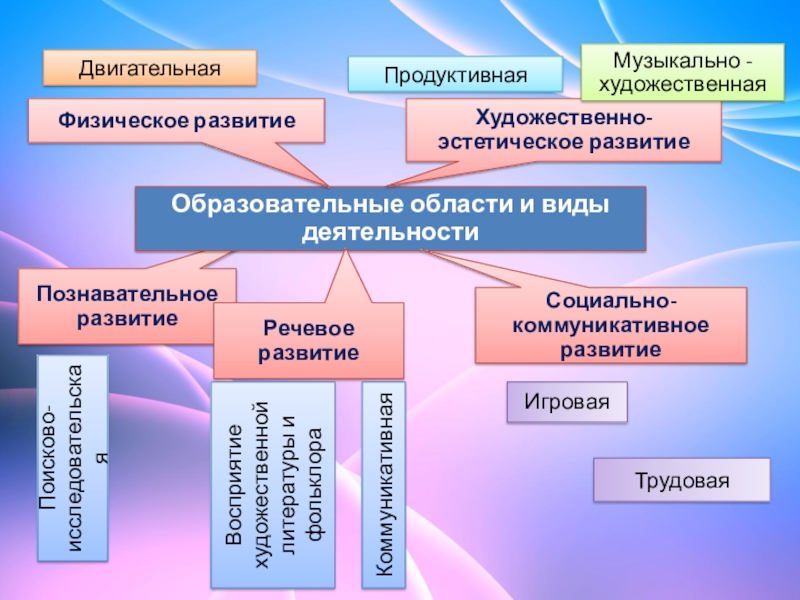 Двигательная

Продуктивная

Музыкально - художественная

Физическое развитие

Художественно-эстетическое развитие

Образовательные области и виды деятельности

Познавательное развитие

Речевое развитие

Социально-коммуникативное развитие

Поисково-исследовательская

Восприятие художественной литературы и фольклора

Коммуникативная

Игровая

Трудовая